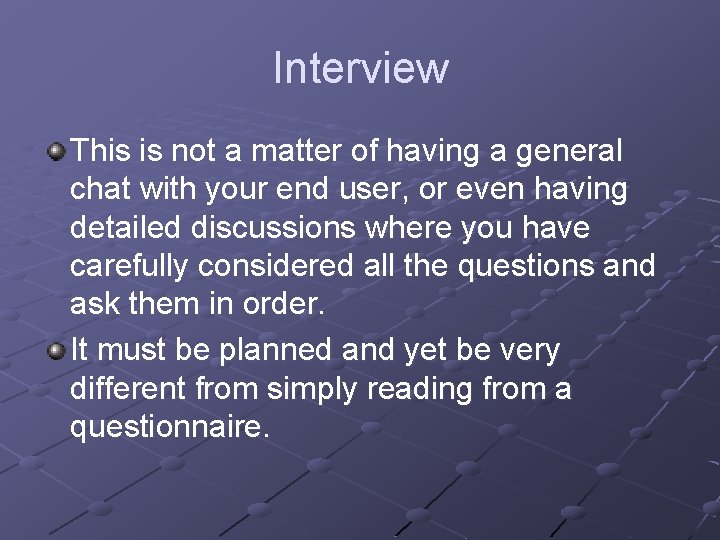 Interview

This is not a matter of having a general chat with your end user, or even having detailed discussions where you have carefully considered all the questions and ask them in order.

It must be planned and yet be very different from simply reading from a questionnaire.